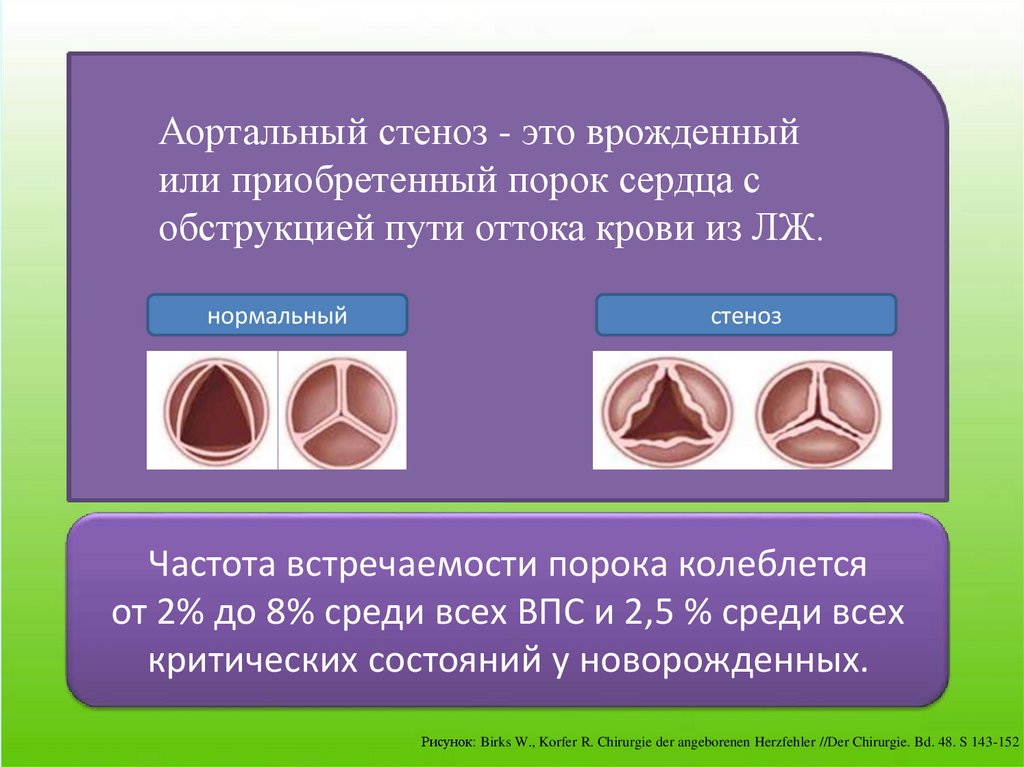 Аортальный стеноз - это врожденный или приобретенный порок сердца с обструкцией пути оттока крови из ЛЖ.

нормальный

стеноз

Частота встречаемости порока колеблется от 2% до 8% среди всех ВПС и 2,5 % среди всех критических состояний у новорожденных.

Рисунок: Birks W., Korfer R. Chirurgie der angeborenen Herzfehler //Der Chirurgie. Bd. 48. S 143-152